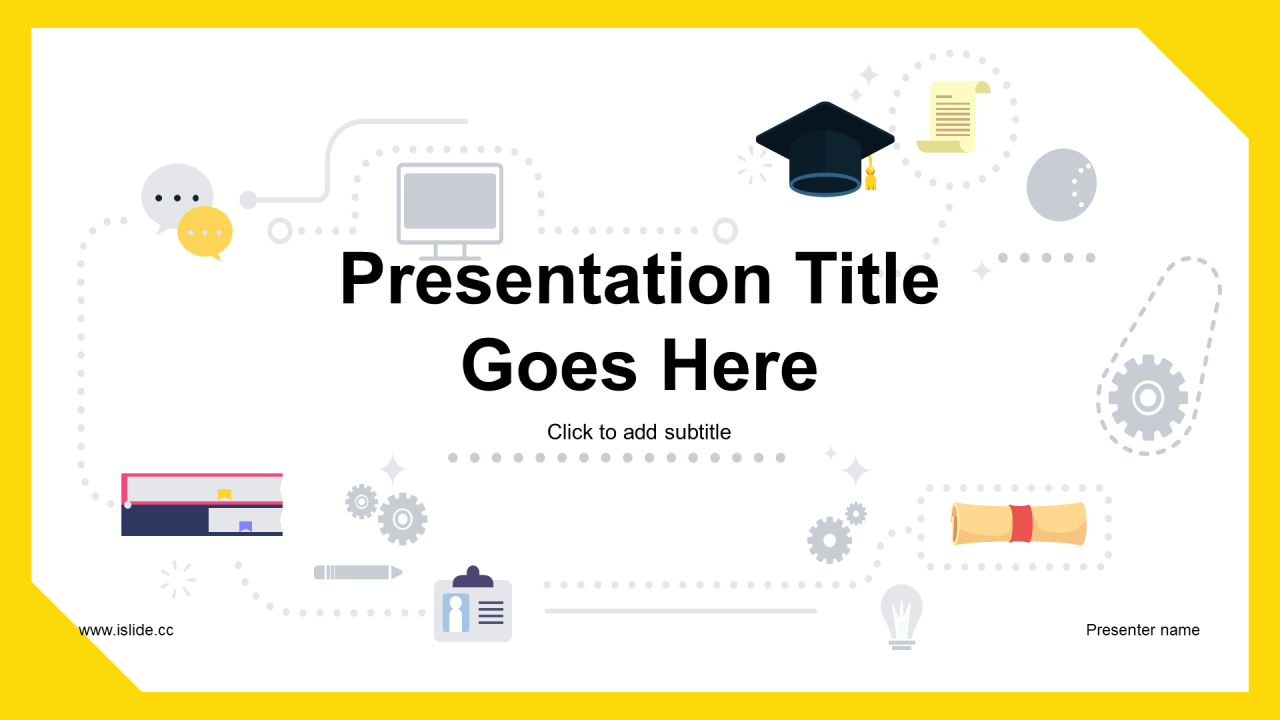 Presentation Title Goes Here

Click to add subtitle

www.islide.cc

Presenter name